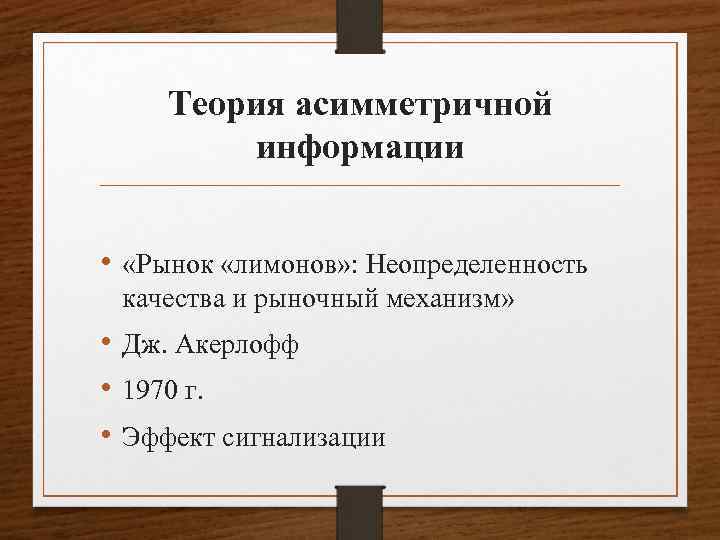 Теория асимметричной информации

• «Рынок «лимонов»: Неопределенность качества и рыночный механизм»
• Дж. Акерлофф
• 1970 г.
• Эффект сигнализации